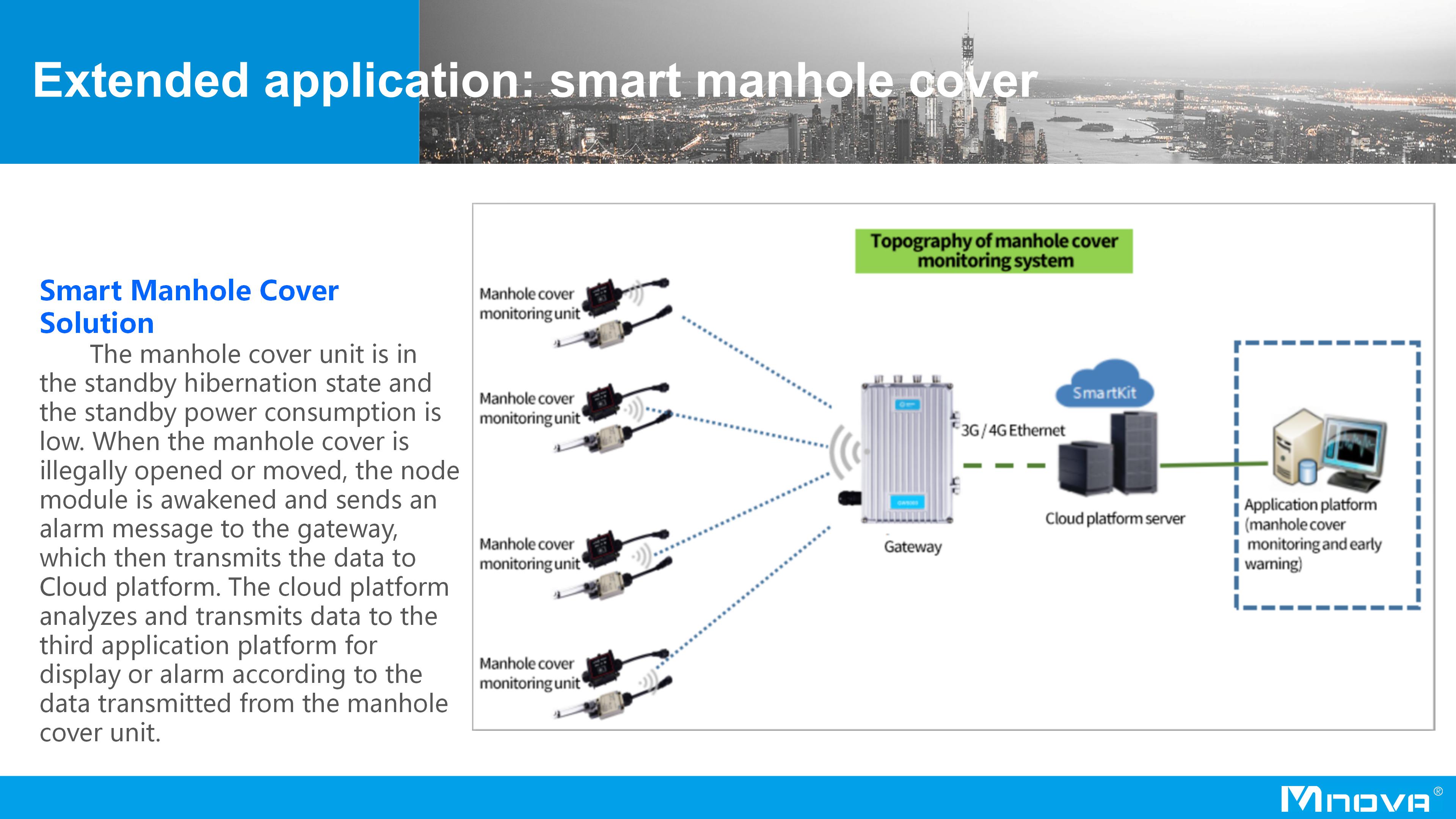 Extended application: smart manhole cover

Smart Manhole Cover Solution

The manhole cover unit is in the standby hibernation state and the standby power consumption is low. When the manhole cover is illegally opened or moved, the node module is awakened and sends an alarm message to the gateway, which then transmits the data to Cloud platform. The cloud platform analyzes and transmits data to the third application platform for display or alarm according to the data transmitted from the manhole cover unit.

Topography of manhole cover monitoring system

Manhole cover monitoring unit

Manhole cover monitoring unit

Manhole cover monitoring unit

Manhole cover monitoring unit

Gateway

3G / 4G Ethernet

SmartKit

Cloud platform server

Application platform (manhole cover monitoring and early warning)

Mnova®